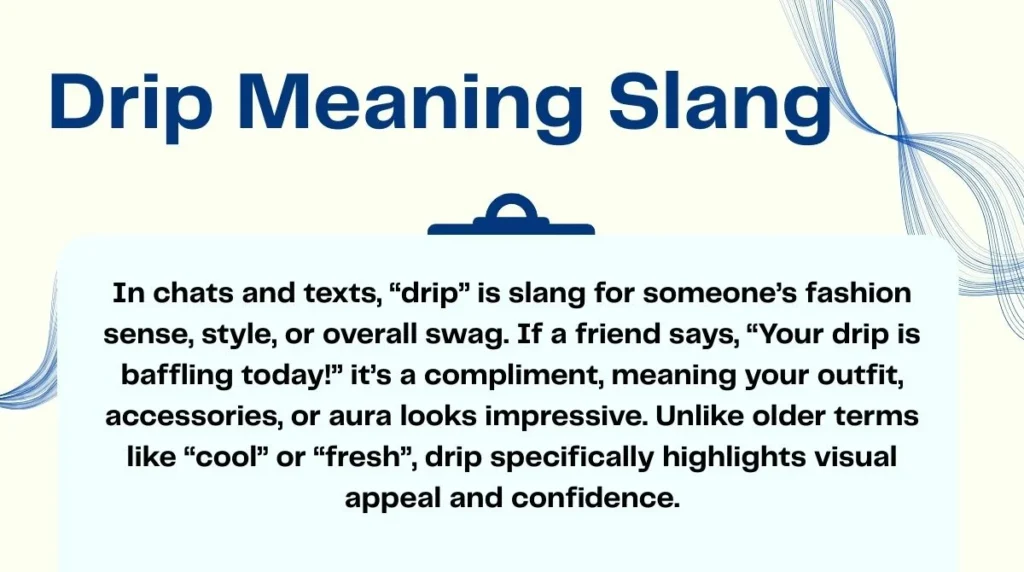 Drip Meaning Slang

In chats and texts, “drip” is slang for someone’s fashion sense, style, or overall swag. If a friend says, “Your drip is baffling today!” it’s a compliment, meaning your outfit, accessories, or aura looks impressive. Unlike older terms like “cool” or “fresh”, drip specifically highlights visual appeal and confidence.